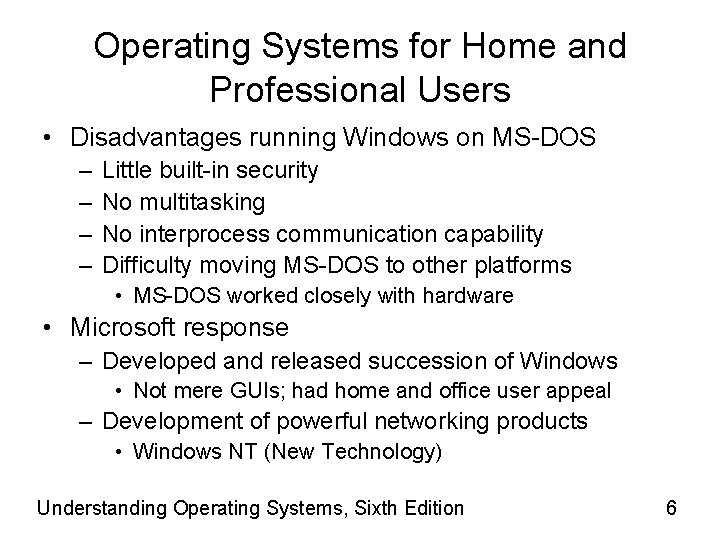 Operating Systems for Home and Professional Users

• Disadvantages running Windows on MS-DOS
– Little built-in security
– No multitasking
– No interprocess communication capability
– Difficulty moving MS-DOS to other platforms
• MS-DOS worked closely with hardware
• Microsoft response
– Developed and released succession of Windows
• Not mere GUIs; had home and office user appeal
– Development of powerful networking products
• Windows NT (New Technology)

Understanding Operating Systems, Sixth Edition

6